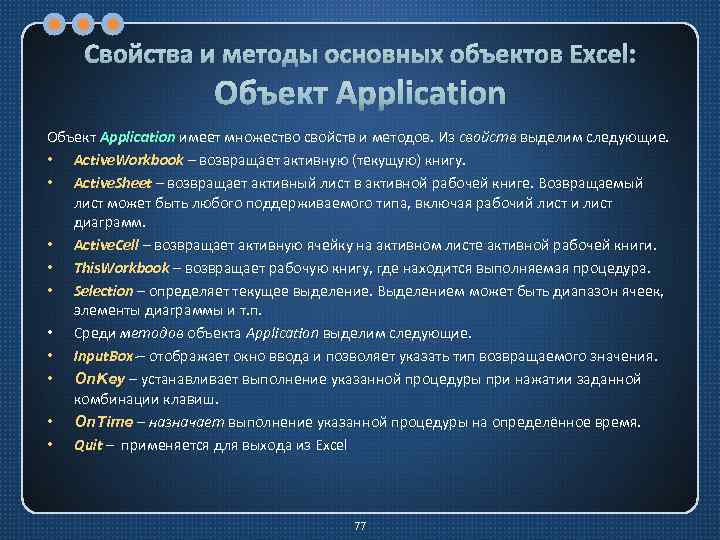 Свойства и методы основных объектов Excel:
Объект Application

Объект Application имеет множество свойств и методов. Из свойств выделим следующие.
• ActiveWorkbook – возвращает активную (текущую) книгу.
• ActiveSheet – возвращает активный лист в активной рабочей книге. Возвращаемый лист может быть любого поддерживаемого типа, включая рабочий лист и лист диаграмм.
• ActiveCell – возвращает активную ячейку на активном листе активной рабочей книги.
• ThisWorkbook – возвращает рабочую книгу, где находится выполняемая процедура.
• Selection – определяет текущее выделение. Выделением может быть диапазон ячеек, элементы диаграммы и т.п.
• Среди методов объекта Application выделим следующие.
• InputBox – отображает окно ввода и позволяет указать тип возвращаемого значения.
• OnKey – устанавливает выполнение указанной процедуры при нажатии заданной комбинации клавиш.
• OnTime – назначает выполнение указанной процедуры на определённое время.
• Quit – применяется для выхода из Excel

77